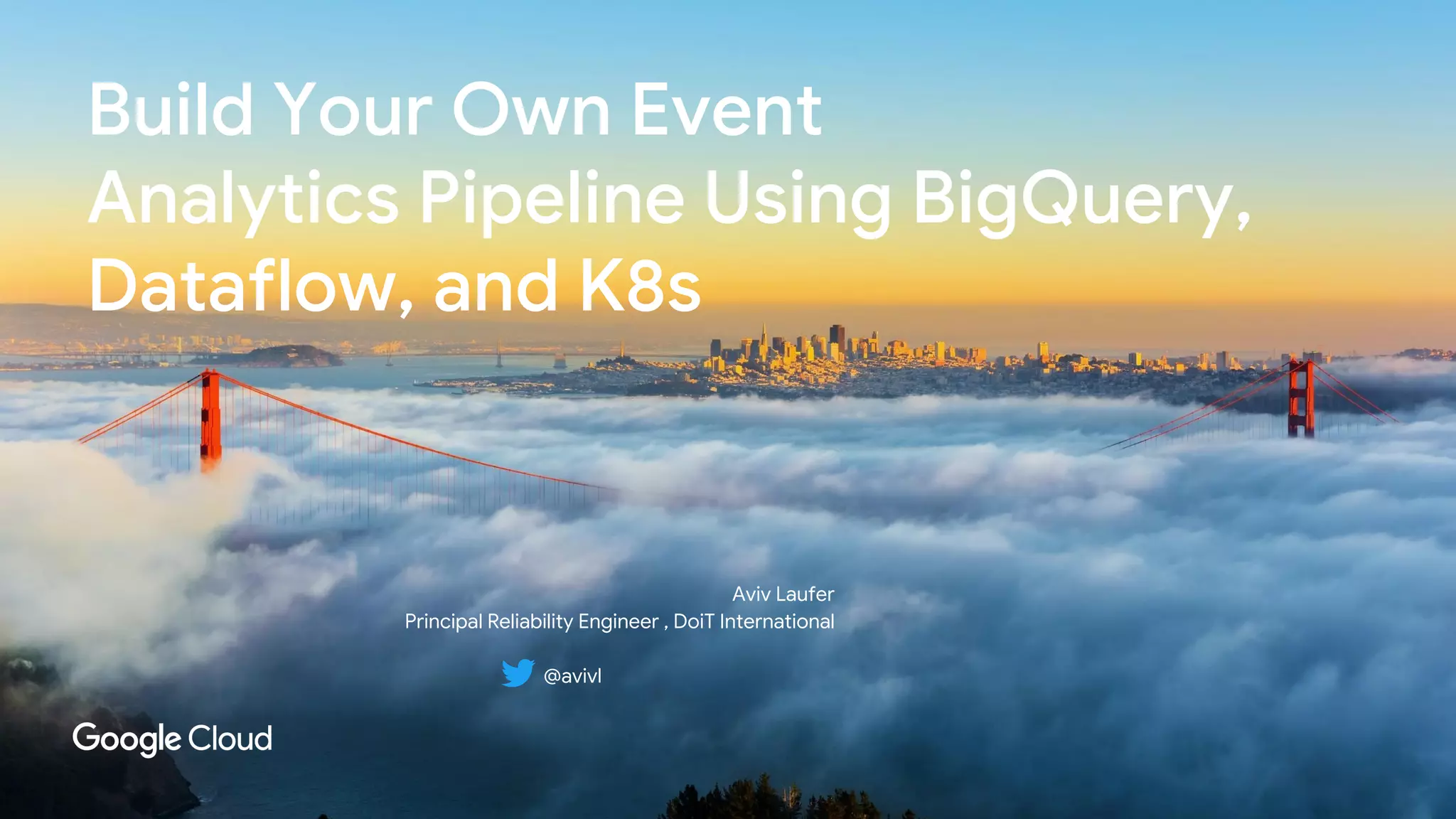 Build Your Own Event Analytics Pipeline Using BigQuery, Dataflow, and K8s

Aviv Laufer
Principal Reliability Engineer , DoiT International

@avivl

Google Cloud